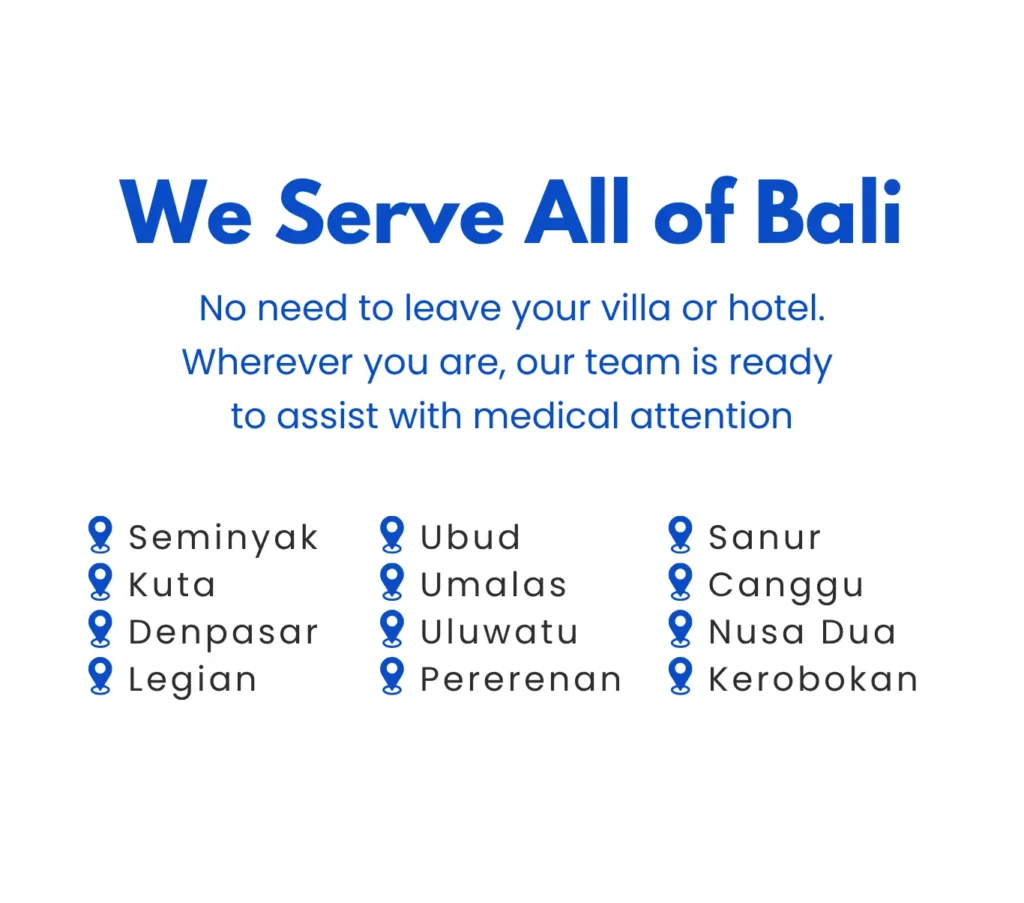 We Serve All of Bali

No need to leave your villa or hotel. Wherever you are, our team is ready to assist with medical attention

Seminyak
Kuta
Denpasar
Legian

Ubud
Umalas
Uluwatu
Pererenan

Sanur
Canggu
Nusa Dua
Kerobokan